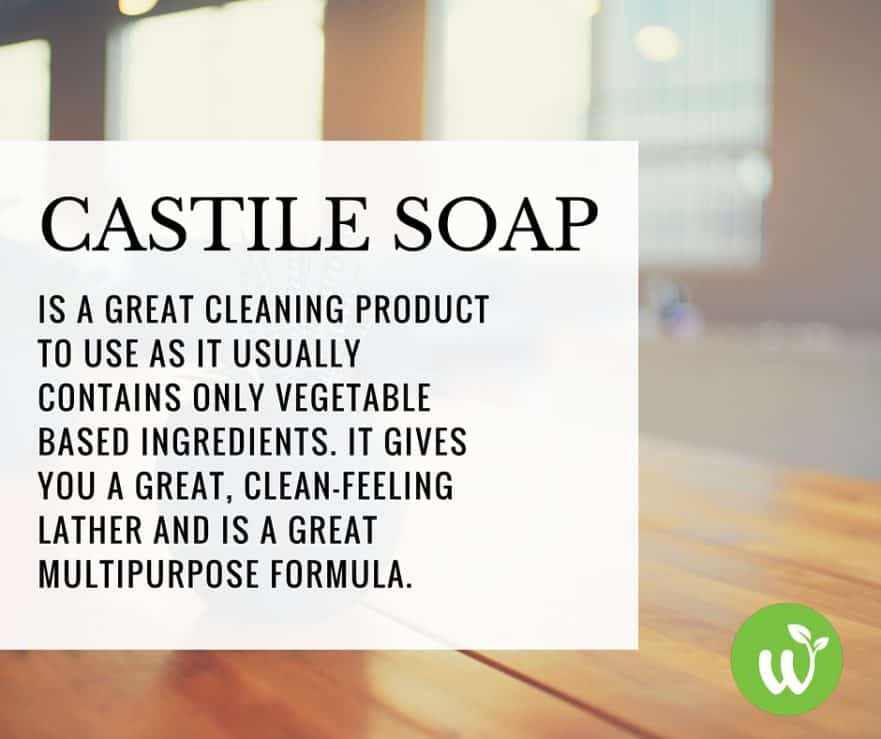 CASTILE SOAP

IS A GREAT CLEANING PRODUCT TO USE AS IT USUALLY CONTAINS ONLY VEGETABLE BASED INGREDIENTS. IT GIVES YOU A GREAT, CLEAN-FEELING LATHER AND IS A GREAT MULTIPURPOSE FORMULA.

W